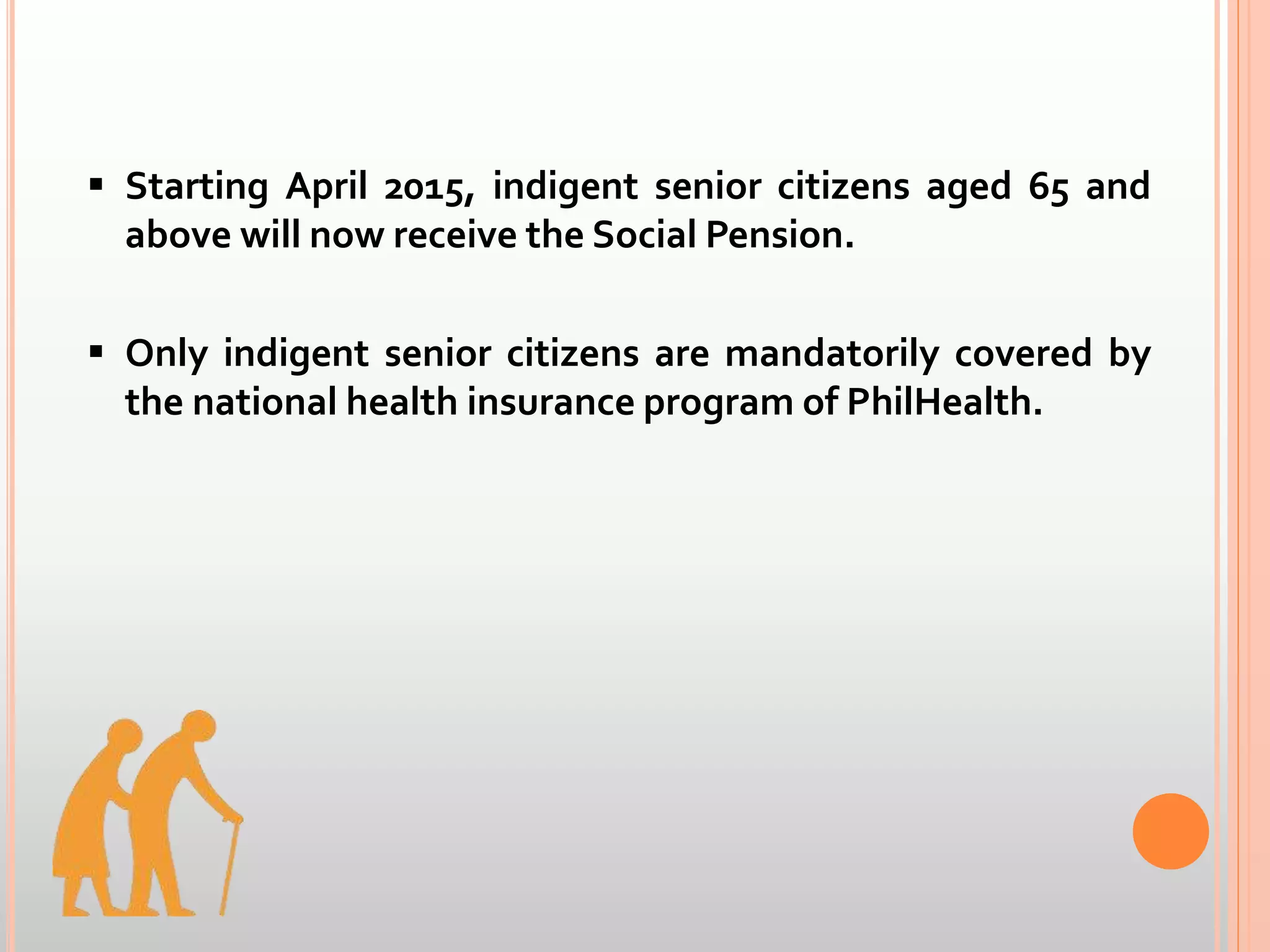 ▪ Starting April 2015, indigent senior citizens aged 65 and above will now receive the Social Pension.

▪ Only indigent senior citizens are mandatorily covered by the national health insurance program of PhilHealth.